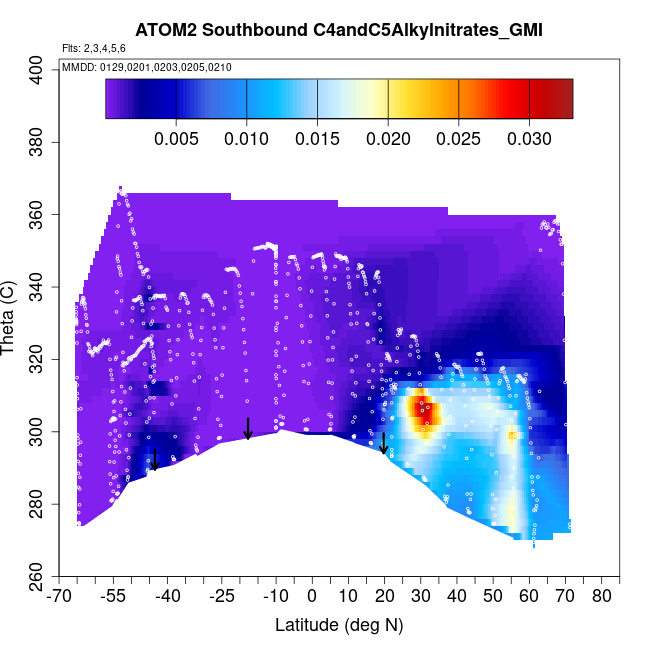 ATOM2 Southbound C4andC5Alkylnitrates_GMI

Flts: 2,3,4,5,6

MMDD: 0129,0201,0203,0205,0210

0.005 0.010 0.015 0.020 0.025 0.030

Theta (C)

400
380
360
340
320
300
280
260

-70 -55 -40 -25 -10 0 10 20 30 40 50 60 70 80

Latitude (deg N)